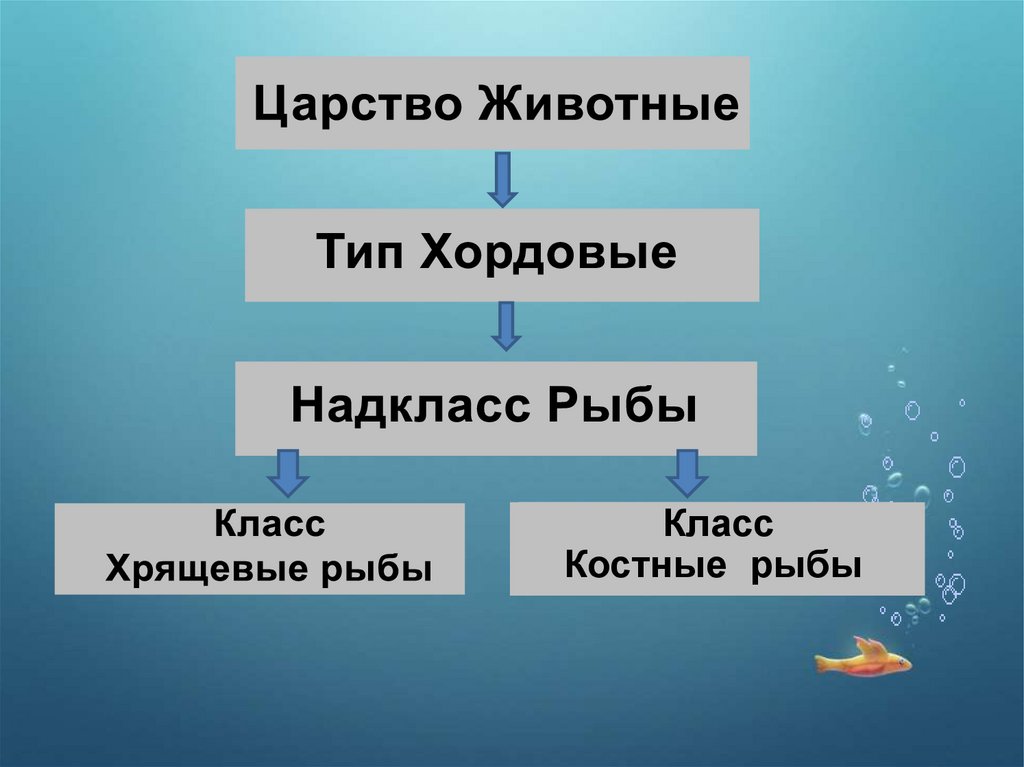 Царство Животные

Тип Хордовые

Надкласс Рыбы

Класс
Хрящевые рыбы

Класс
Костные рыбы